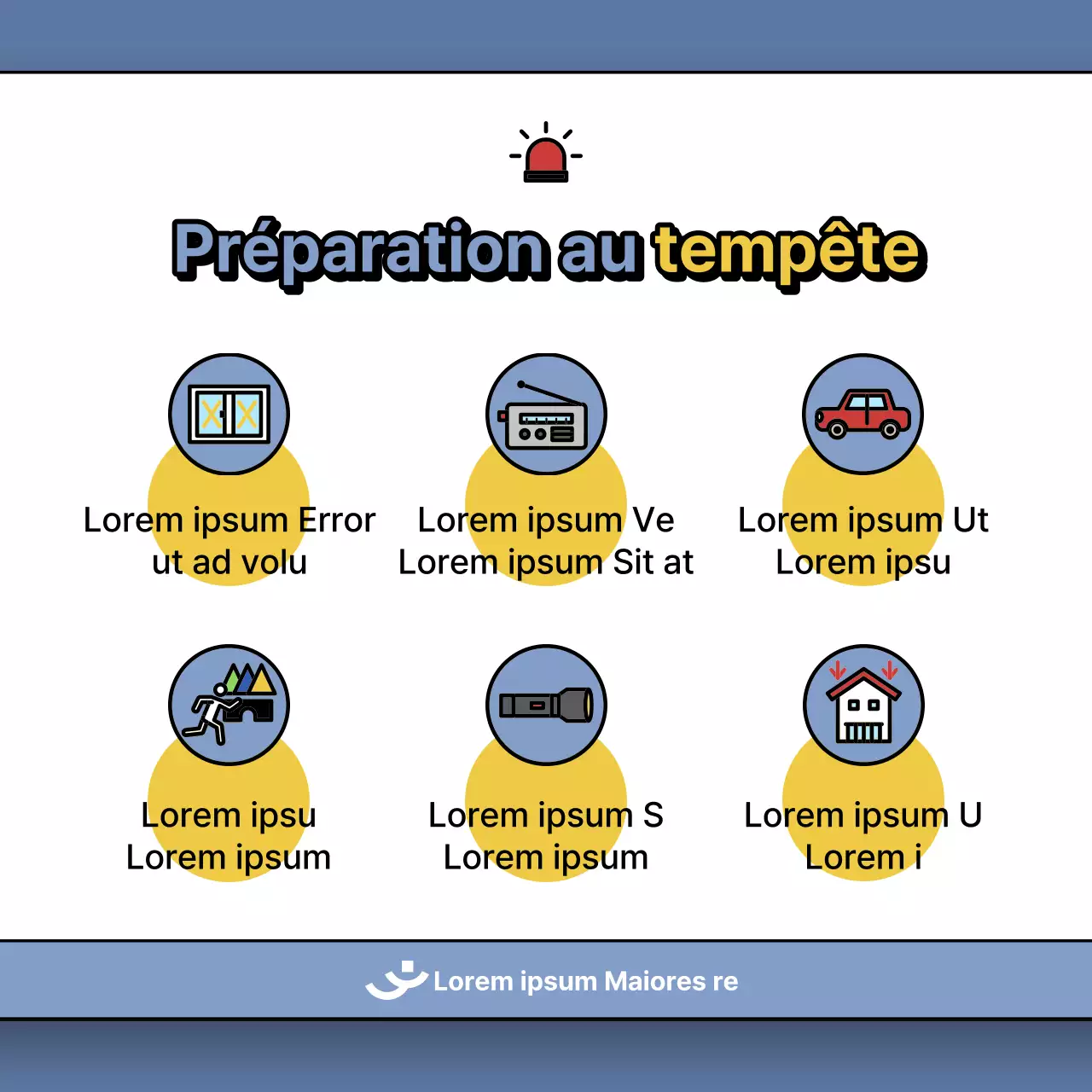 Préparation au tempête

Lorem ipsum Error ut ad volu

Lorem ipsum Ve Lorem ipsum Sit at

Lorem ipsum Ut Lorem ipsu

Lorem ipsu Lorem ipsum

Lorem ipsum S Lorem ipsum

Lorem ipsum U Lorem i

Lorem ipsum Maiores re